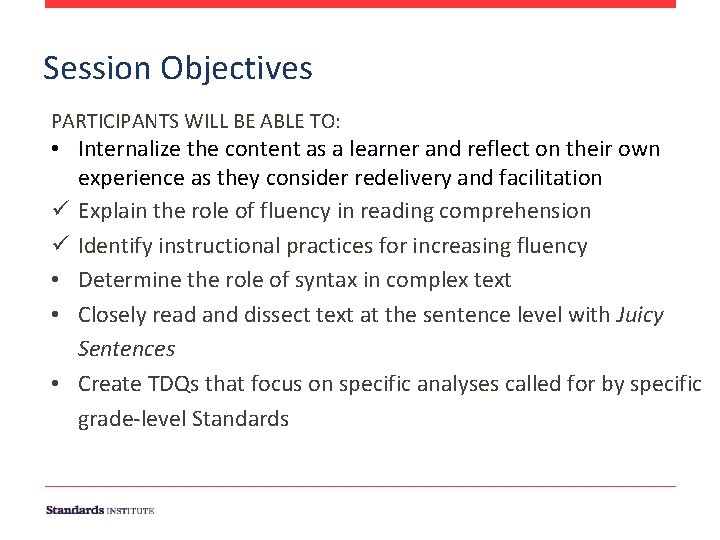 Session Objectives

PARTICIPANTS WILL BE ABLE TO:

• Internalize the content as a learner and reflect on their own experience as they consider redelivery and facilitation
✓ Explain the role of fluency in reading comprehension
✓ Identify instructional practices for increasing fluency
• Determine the role of syntax in complex text
• Closely read and dissect text at the sentence level with Juicy Sentences
• Create TDQs that focus on specific analyses called for by specific grade-level Standards

Standards INSTITUTE